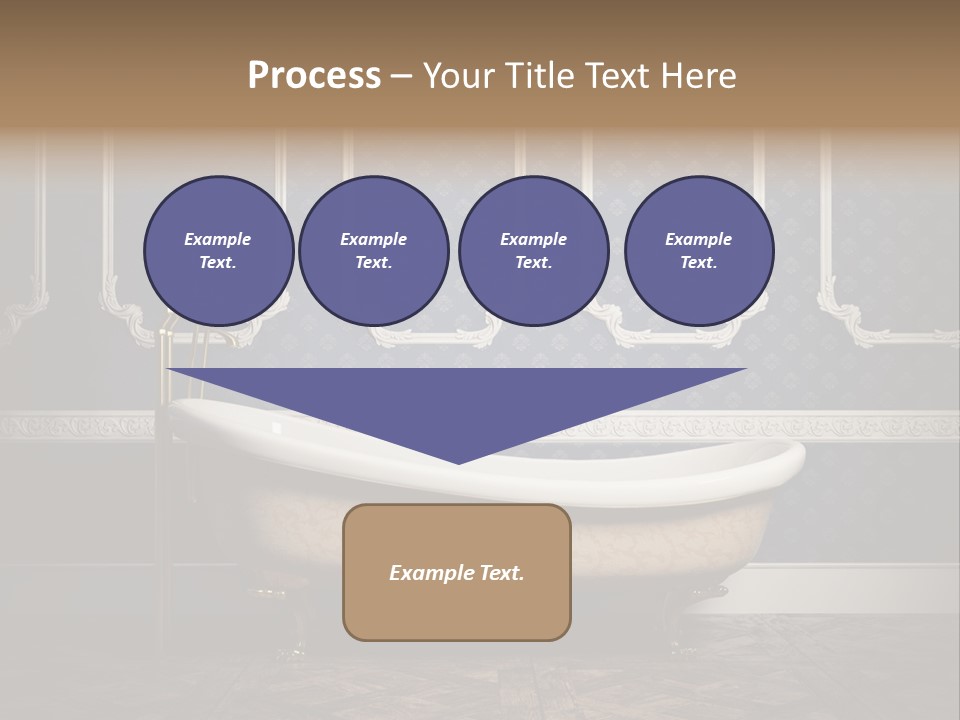 Process – Your Title Text Here

Example Text.

Example Text.

Example Text.

Example Text.

Example Text.